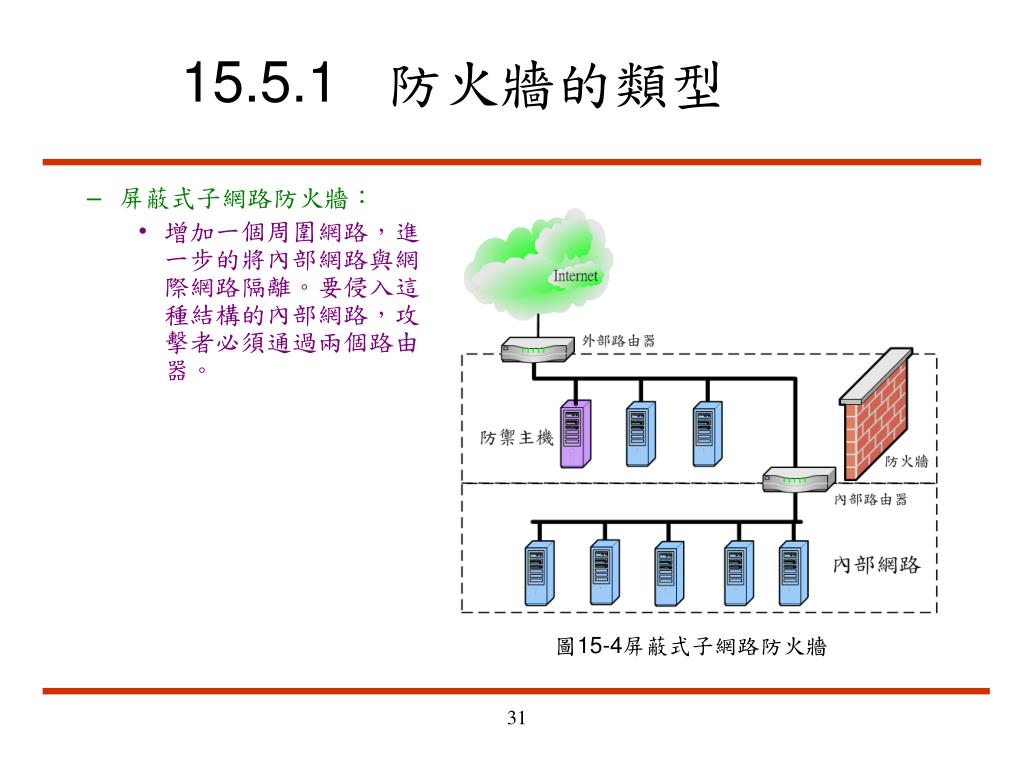 15.5.1 防火牆的類型

– 屏蔽式子網路防火牆：
 • 增加一個周圍網路，進一步的將內部網路與網際網路隔離。要侵入這種結構的內部網路，攻擊者必須通過兩個路由器。

Internet

外部路由器

防禦主機

防火牆

內部路由器

內部網路

圖15-4屏蔽式子網路防火牆

31